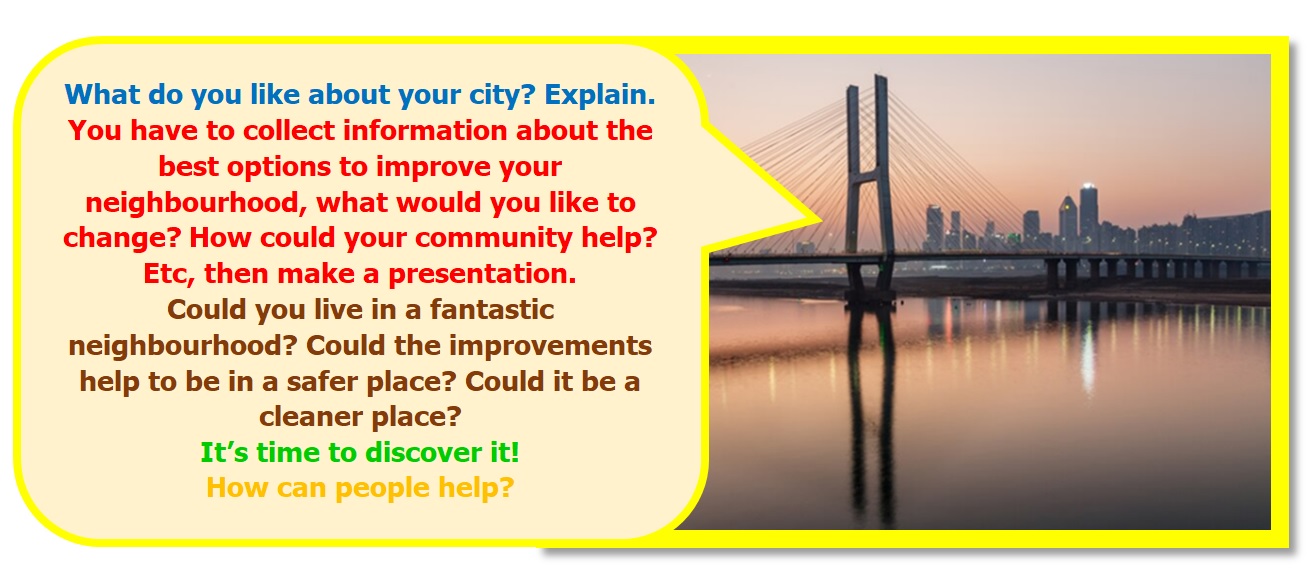 What do you like about your city? Explain.
You have to collect information about the best options to improve your neighbourhood, what would you like to change? How could your community help? Etc, then make a presentation.
Could you live in a fantastic neighbourhood? Could the improvements help to be in a safer place? Could it be a cleaner place?
It's time to discover it!
How can people help?